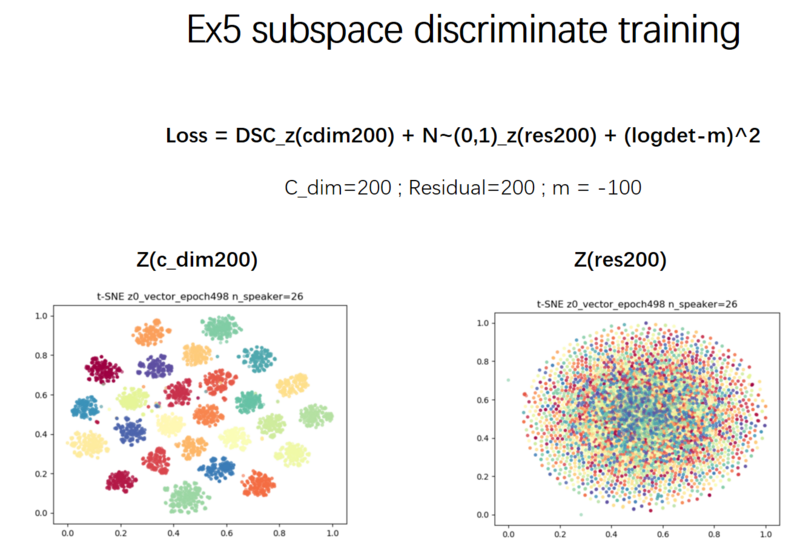 Ex5 subspace discriminate training

Loss = DSC_z(cdim200) + N~(0,1)_z(res200) + (logdet-m)^2

C_dim=200 ; Residual=200 ; m = -100

Z(c_dim200)

t-SNE z0_vector_epoch498 n_speaker=26

1.0
0.8
0.6
0.4
0.2
0.0
0.0 0.2 0.4 0.6 0.8 1.0

Z(res200)

t-SNE z0_vector_epoch498 n_speaker=26

1.0
0.8
0.6
0.4
0.2
0.0
0.0 0.2 0.4 0.6 0.8 1.0